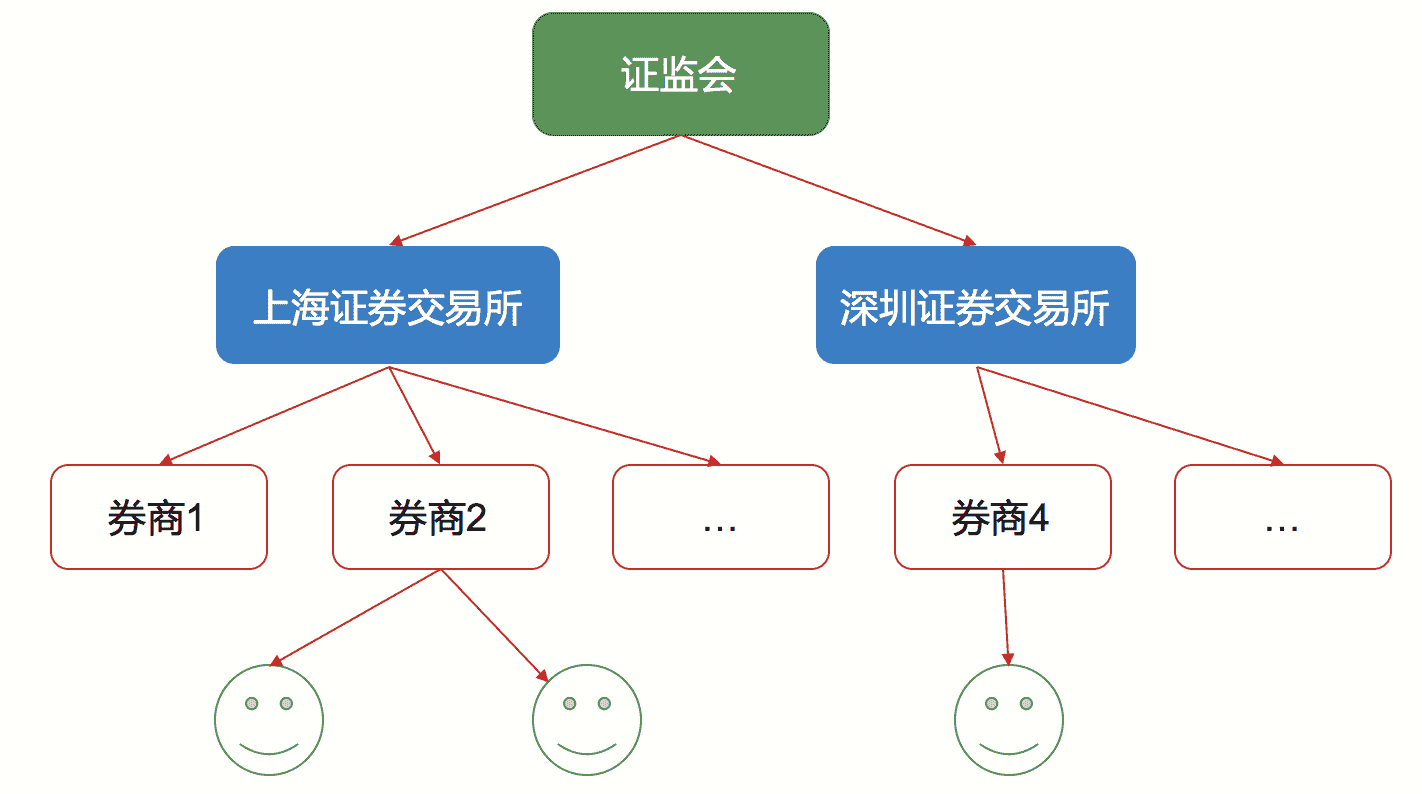 证监会

上海证券交易所

深圳证券交易所

券商1

券商2

…

券商4

…